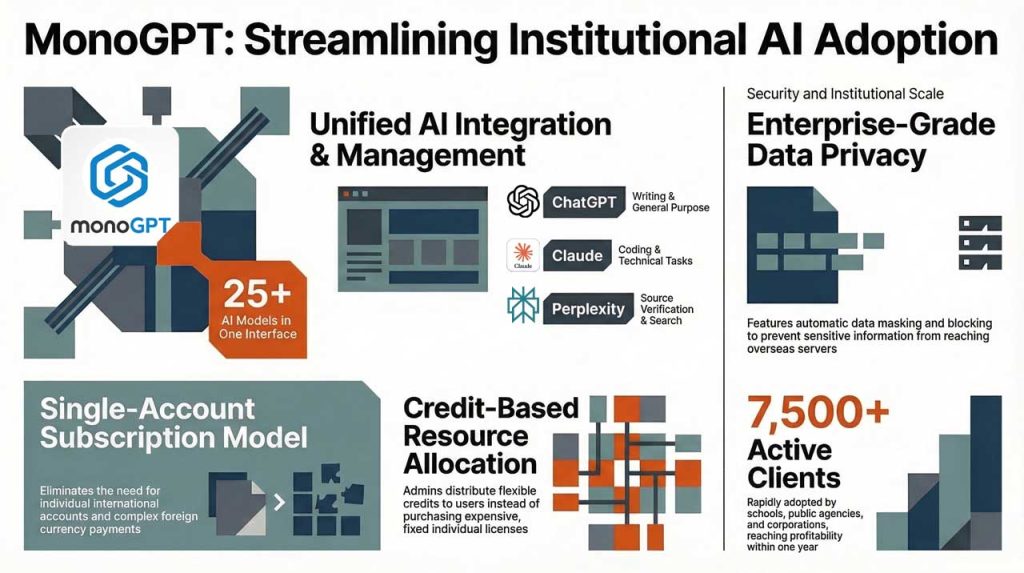 MonoGPT: Streamlining Institutional AI Adoption

monoGPT

25+
AI Models in One Interface

Unified AI Integration & Management

ChatGPT Writing & General Purpose

Claude
Claude Coding & Technical Tasks

Perplexity Source Verification & Search

Security and Institutional Scale

Enterprise-Grade Data Privacy

Features automatic data masking and blocking to prevent sensitive information from reaching overseas servers

Single-Account Subscription Model

Eliminates the need for individual international accounts and complex foreign currency payments

Credit-Based Resource Allocation

Admins distribute flexible credits to users instead of purchasing expensive, fixed individual licenses

7,500+
Active Clients

Rapidly adopted by schools, public agencies, and corporations, reaching profitability within one year